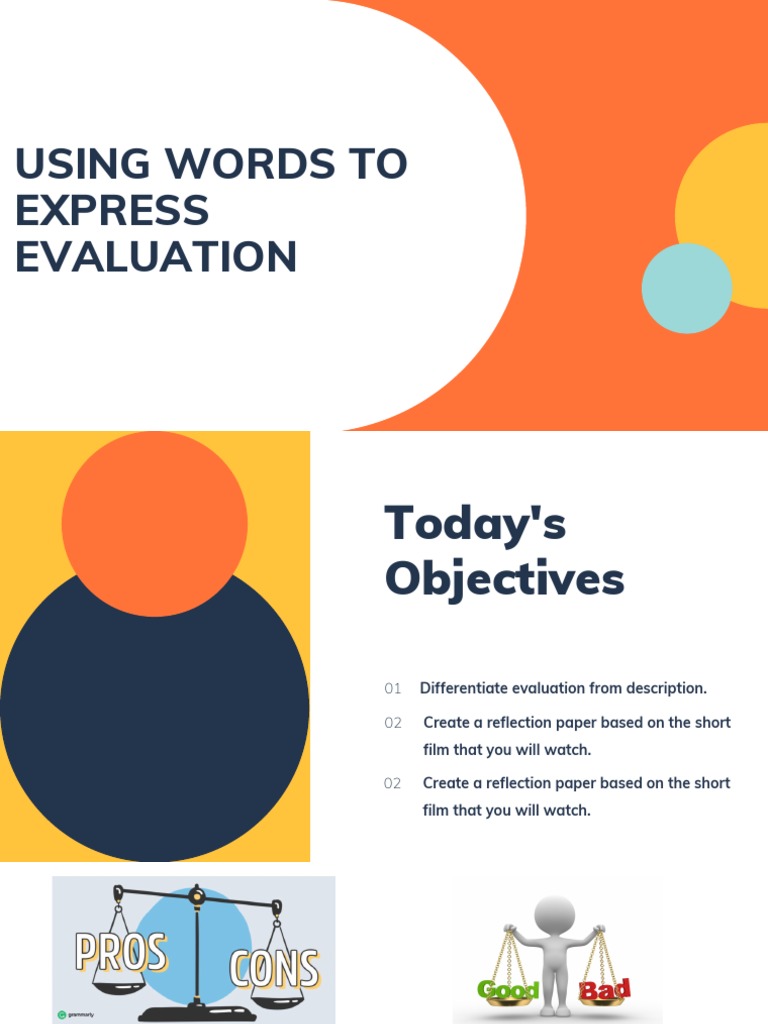 USING WORDS TO EXPRESS EVALUATION

Today's Objectives

01 Differentiate evaluation from description.

02 Create a reflection paper based on the short film that you will watch.

02 Create a reflection paper based on the short film that you will watch.

PROS CONS

grammarly

Good Bad